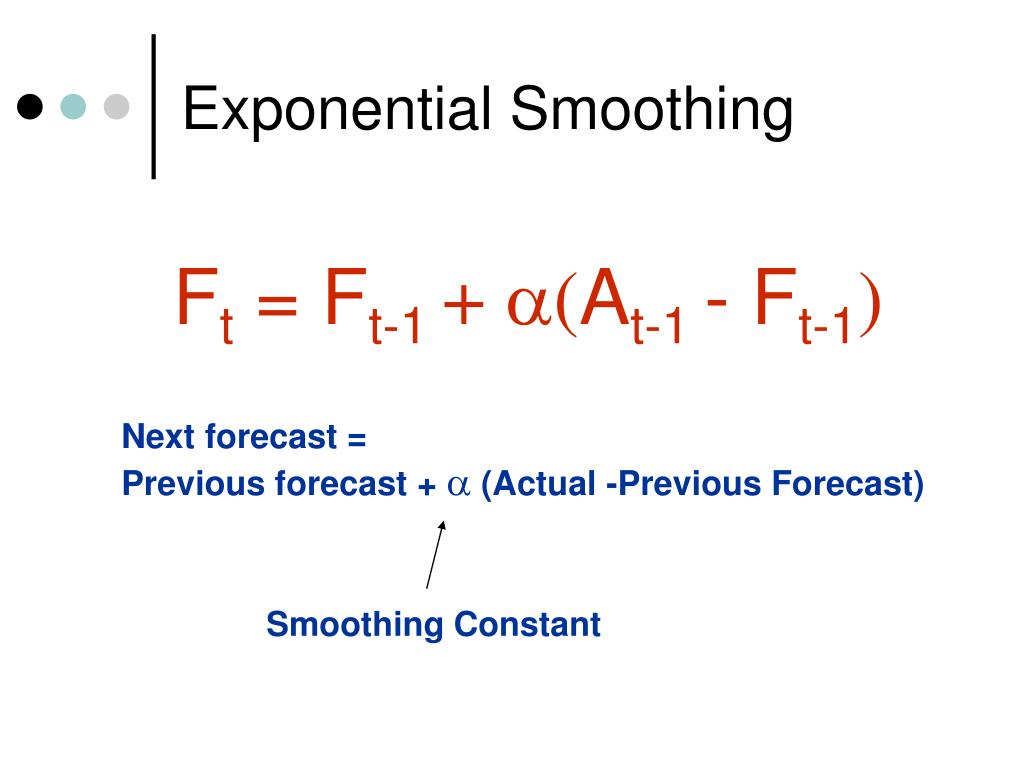 Exponential Smoothing

$F_t = F_{t-1} + \alpha(A_{t-1} - F_{t-1})$

Next forecast =
Previous forecast + $\alpha$ (Actual -Previous Forecast)

Smoothing Constant